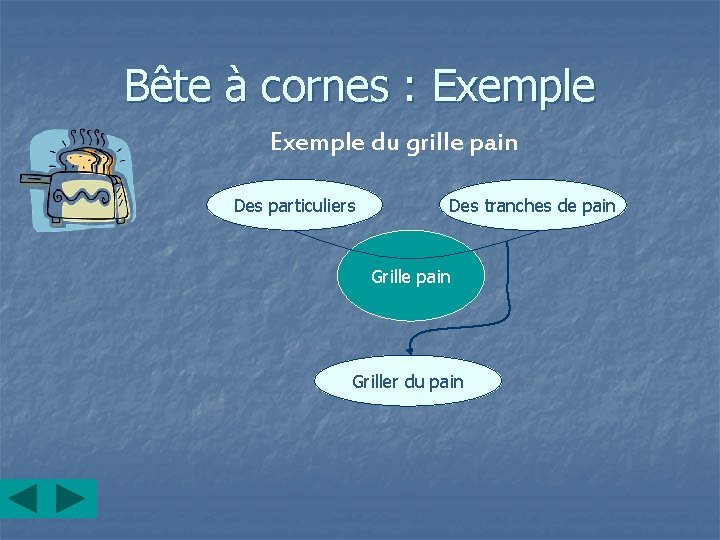 Bête à cornes : Exemple

Exemple du grille pain

Des particuliers

Des tranches de pain

Grille pain

Griller du pain